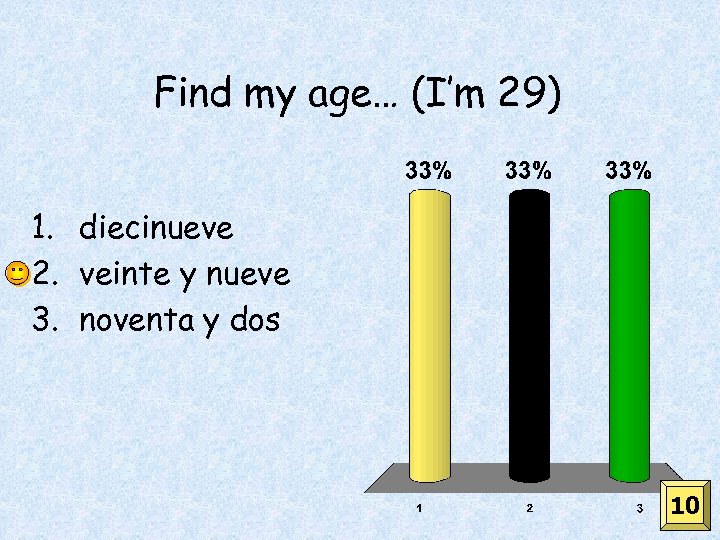 Find my age… (I'm 29)

1. diecinueve
2. veinte y nueve
3. noventa y dos

33%
33%
33%

1
2
3

10